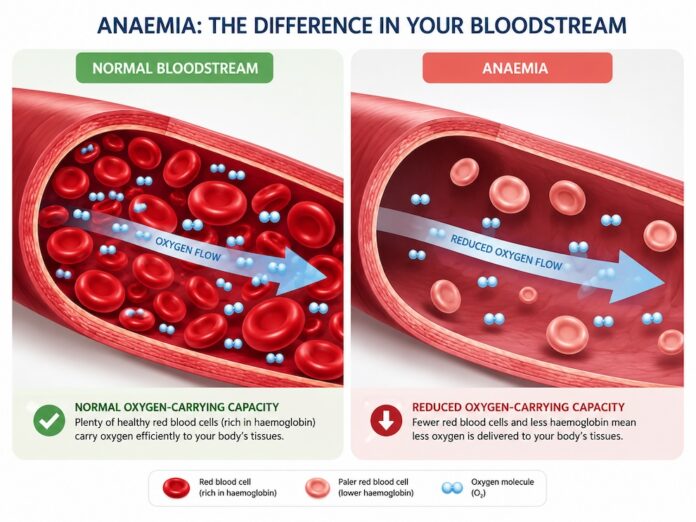 ANAEMIA: THE DIFFERENCE IN YOUR BLOODSTREAM

NORMAL BLOODSTREAM

OXYGEN FLOW

NORMAL OXYGEN-CARRYING CAPACITY
Plenty of healthy red blood cells (rich in haemoglobin) carry oxygen efficiently to your body's tissues.

ANAEMIA

REDUCED OXYGEN FLOW

REDUCED OXYGEN-CARRYING CAPACITY
Fewer red blood cells and less haemoglobin mean less oxygen is delivered to your body's tissues.

Red blood cell (rich in haemoglobin)

Paler red blood cell (lower haemoglobin)

Oxygen molecule ($O_2$)